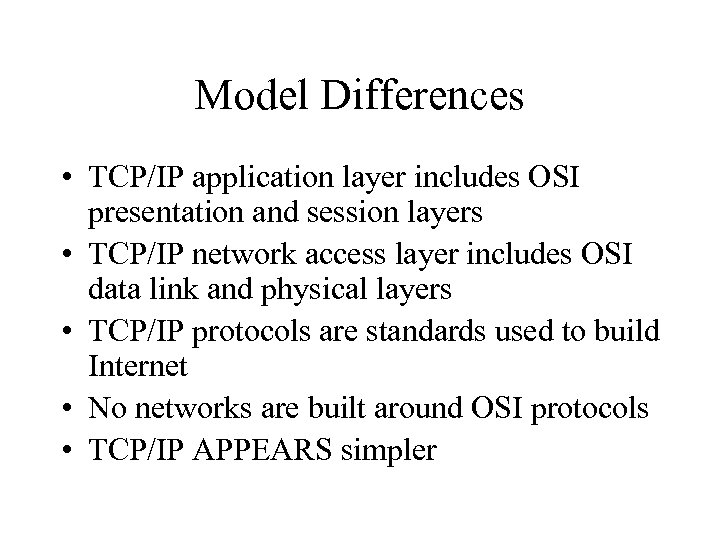 Model Differences

• TCP/IP application layer includes OSI presentation and session layers
• TCP/IP network access layer includes OSI data link and physical layers
• TCP/IP protocols are standards used to build Internet
• No networks are built around OSI protocols
• TCP/IP APPEARS simpler